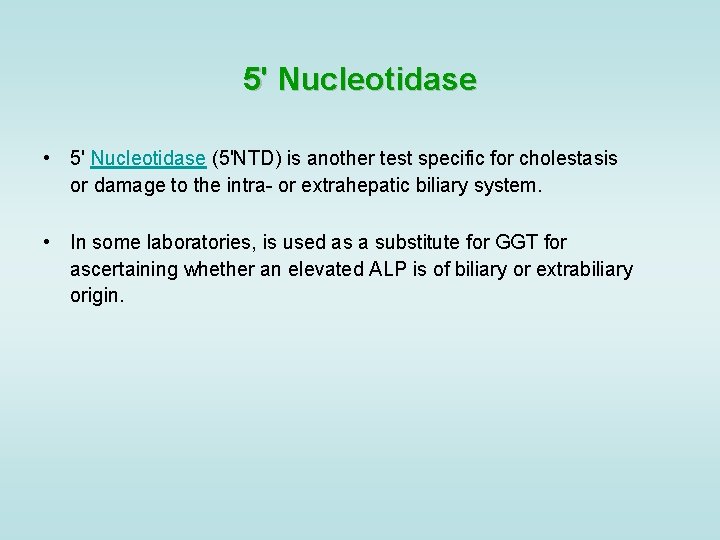 5' Nucleotidase

• 5' Nucleotidase (5'NTD) is another test specific for cholestasis or damage to the intra- or extrahepatic biliary system.

• In some laboratories, is used as a substitute for GGT for ascertaining whether an elevated ALP is of biliary or extrabiliary origin.